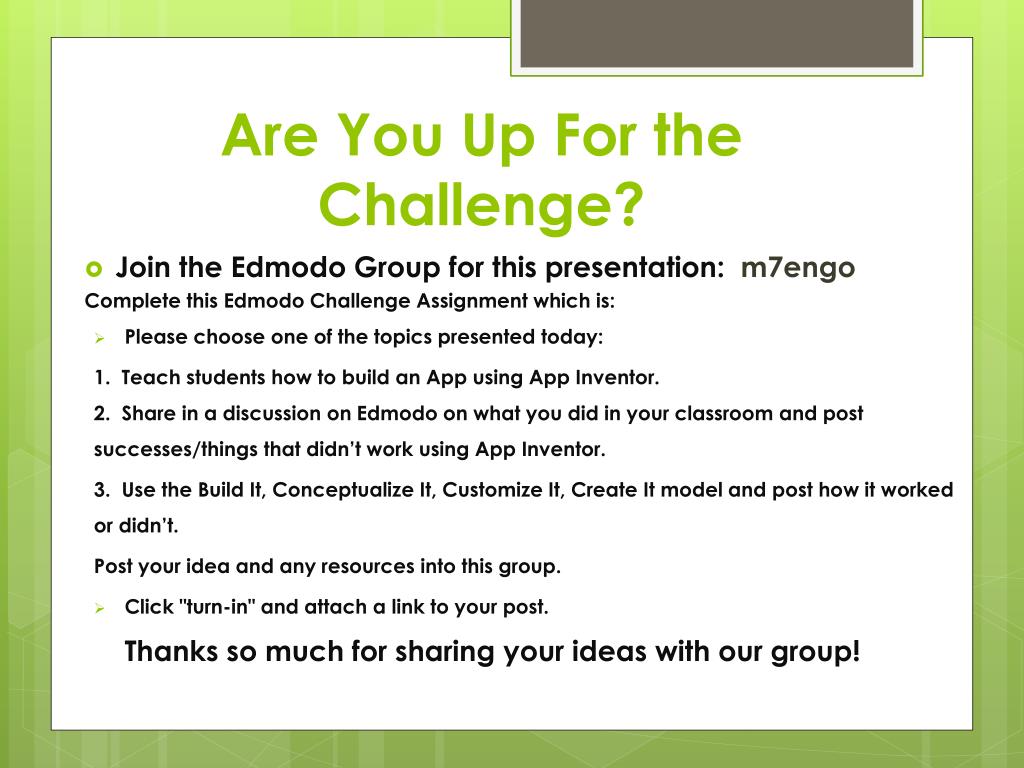 Are You Up For the Challenge?

Join the Edmodo Group for this presentation: m7engo

Complete this Edmodo Challenge Assignment which is:

Please choose one of the topics presented today:

1. Teach students how to build an App using App Inventor.

2. Share in a discussion on Edmodo on what you did in your classroom and post successes/things that didn't work using App Inventor.

3. Use the Build It, Conceptualize It, Customize It, Create It model and post how it worked or didn't.

Post your idea and any resources into this group.

Click "turn-in" and attach a link to your post.

Thanks so much for sharing your ideas with our group!